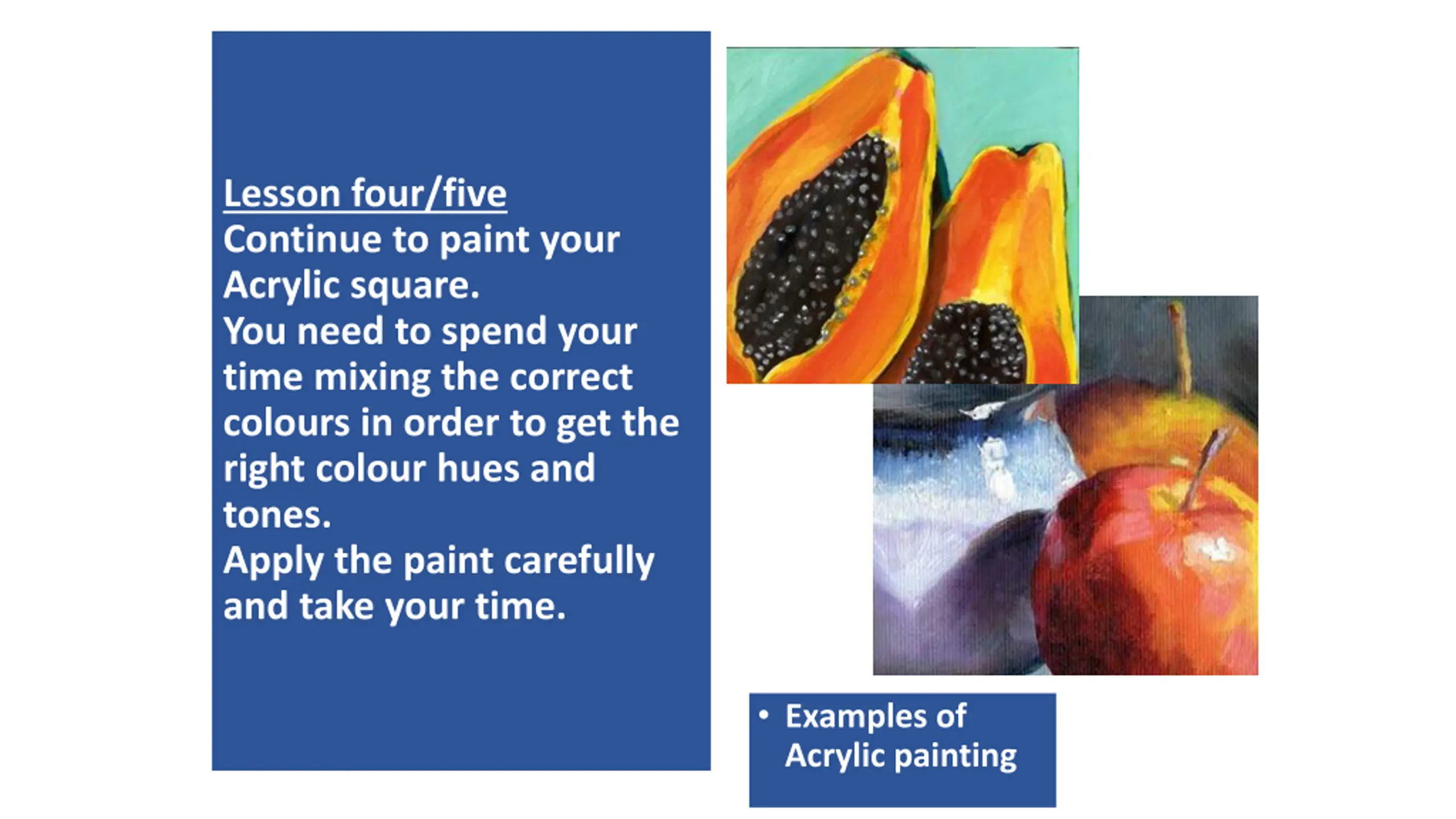 Lesson four/five
Continue to paint your Acrylic square.
You need to spend your time mixing the correct colours in order to get the right colour hues and tones.
Apply the paint carefully and take your time.

• Examples of Acrylic painting